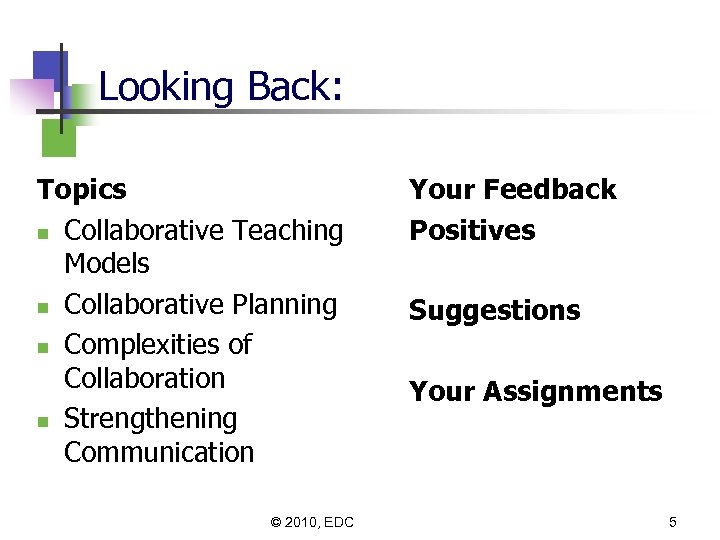 Looking Back:

Topics
- Collaborative Teaching Models
- Collaborative Planning
- Complexities of Collaboration
- Strengthening Communication

Your Feedback
Positives

Suggestions

Your Assignments

© 2010, EDC

5